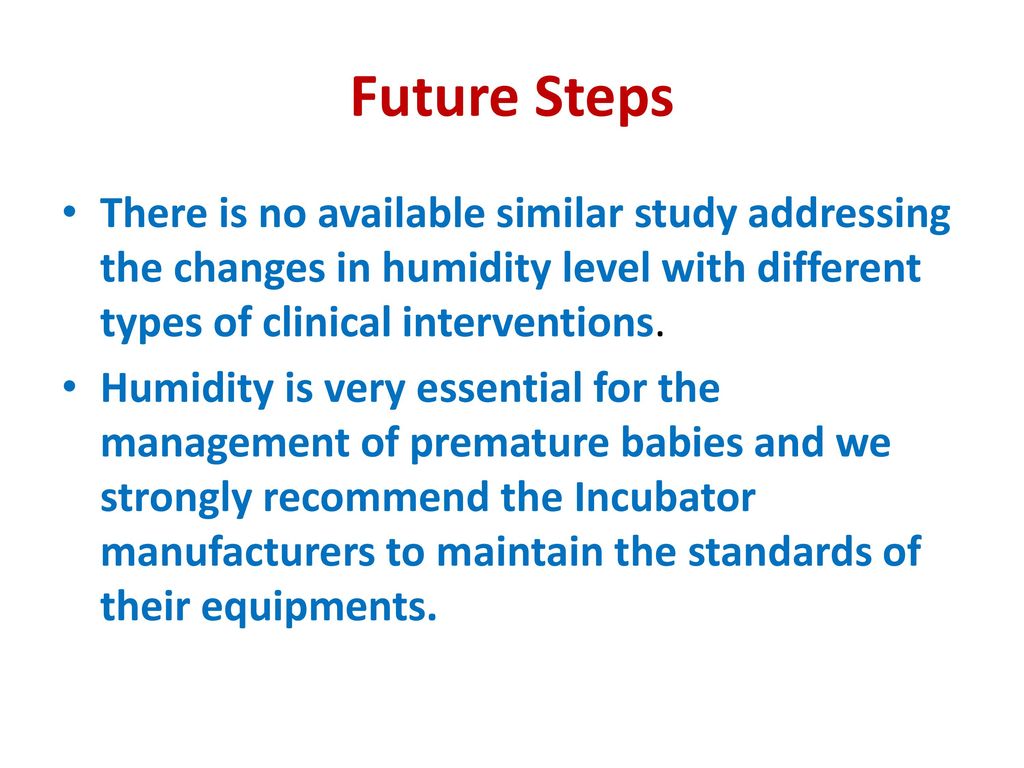 Future Steps

• There is no available similar study addressing the changes in humidity level with different types of clinical interventions.

• Humidity is very essential for the management of premature babies and we strongly recommend the Incubator manufacturers to maintain the standards of their equipments.